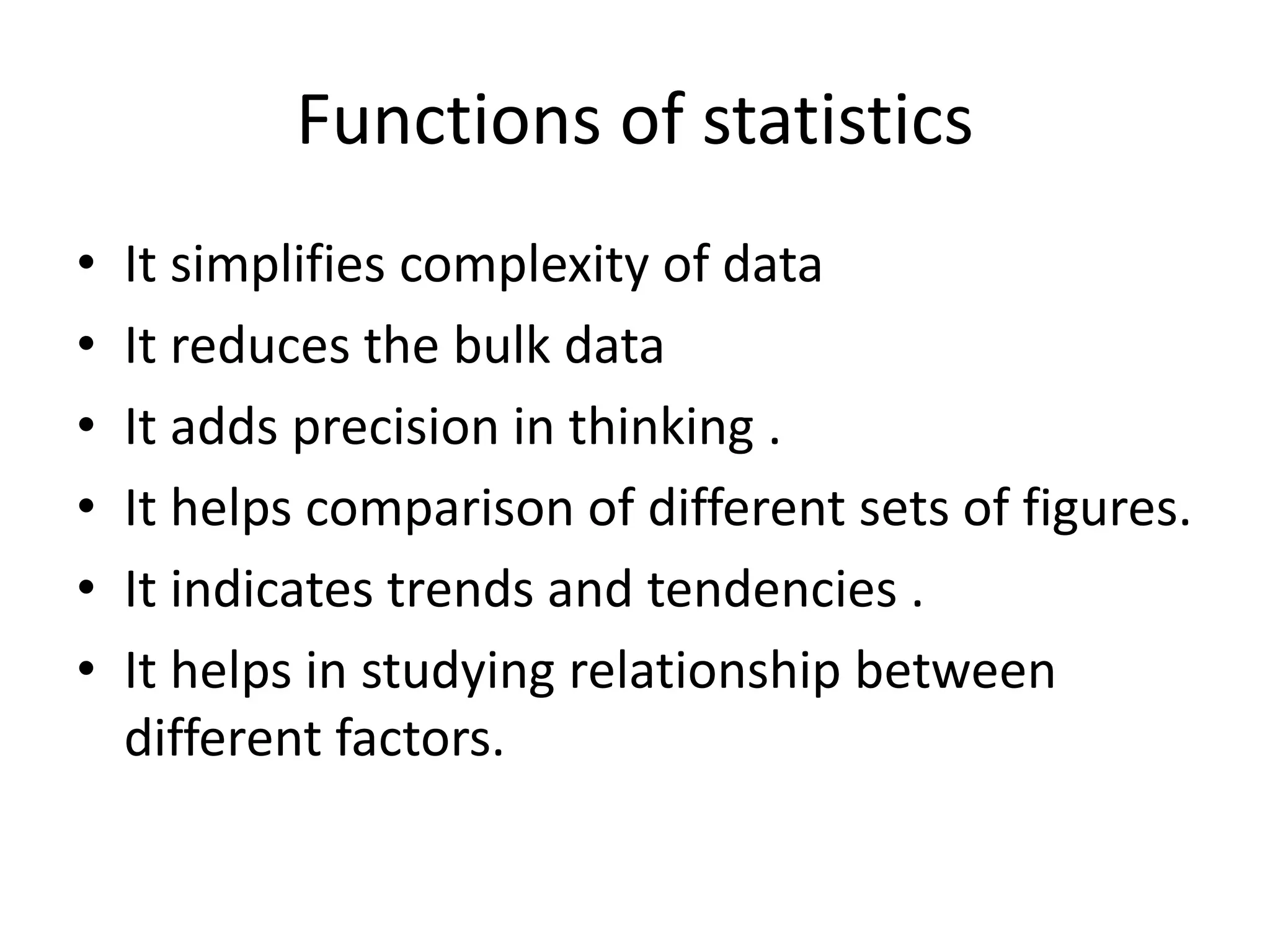 Functions of statistics

• It simplifies complexity of data
• It reduces the bulk data
• It adds precision in thinking .
• It helps comparison of different sets of figures.
• It indicates trends and tendencies .
• It helps in studying relationship between different factors.